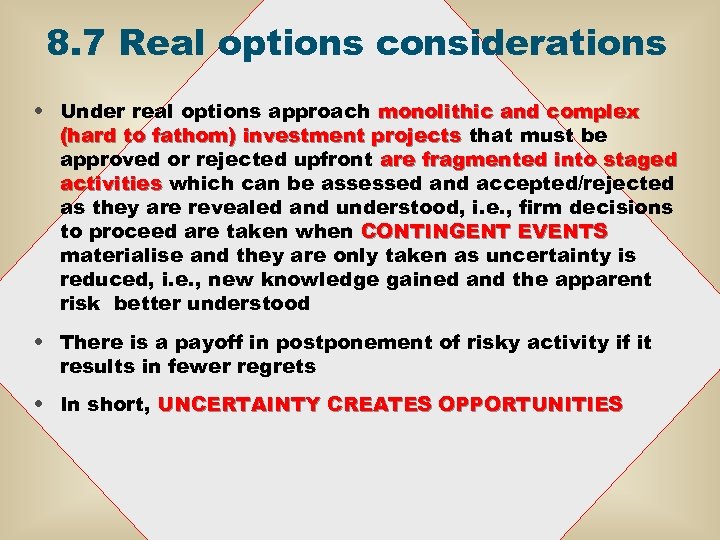 8.7 Real options considerations

• Under real options approach monolithic and complex (hard to fathom) investment projects that must be approved or rejected upfront are fragmented into staged activities which can be assessed and accepted/rejected as they are revealed and understood, i.e., firm decisions to proceed are taken when CONTINGENT EVENTS materialise and they are only taken as uncertainty is reduced, i.e., new knowledge gained and the apparent risk better understood

• There is a payoff in postponement of risky activity if it results in fewer regrets

• In short, UNCERTAINTY CREATES OPPORTUNITIES